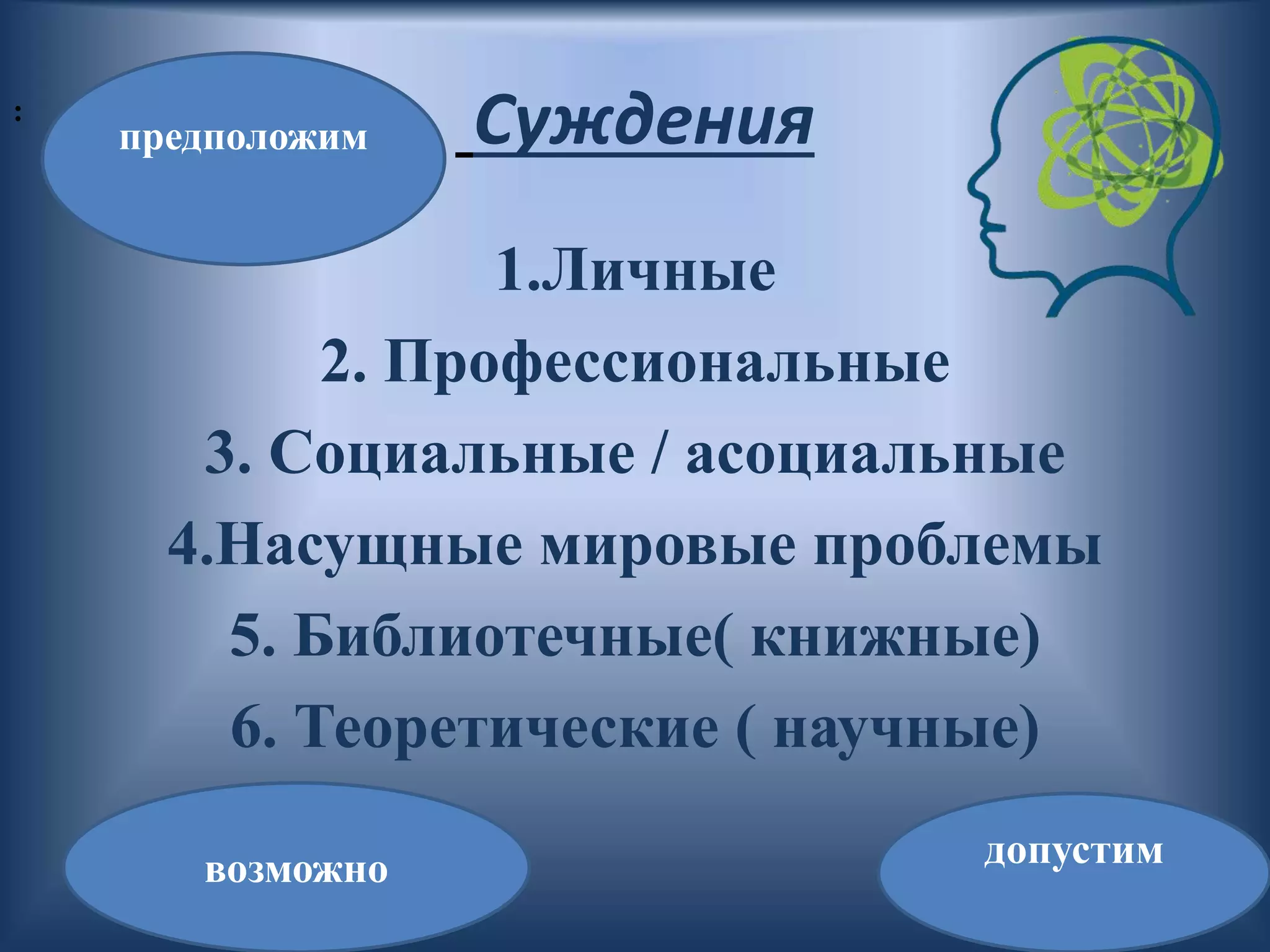 :

предположим

Суждения

1.Личные

2. Профессиональные

3. Социальные / асоциальные

4.Насущные мировые проблемы

5. Библиотечные( книжные)

6. Теоретические ( научные)

возможно

допустим